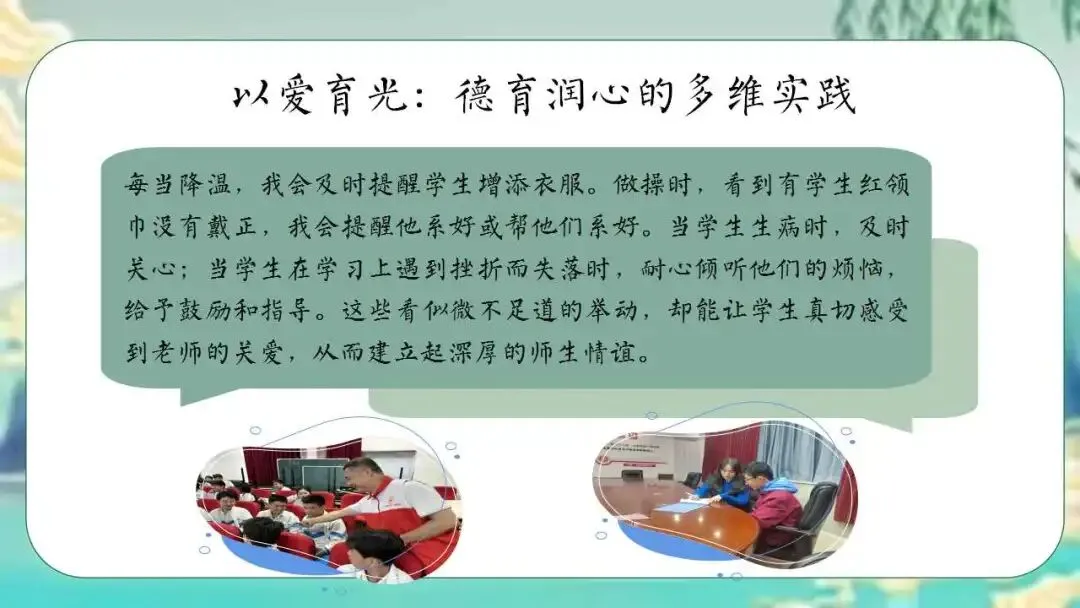 以爱育光：德育润心的多维实践

每当降温，我会及时提醒学生增添衣服。做操时，看到有学生红领巾没有戴正，我会提醒他系好或帮他们系好。当学生生病时，及时关心；当学生在学习上遇到挫折而失落时，耐心倾听他们的烦恼，给予鼓励和指导。这些看似微不足道的举动，却能让学生真切感受到老师的关爱，从而建立起深厚的师生情谊。